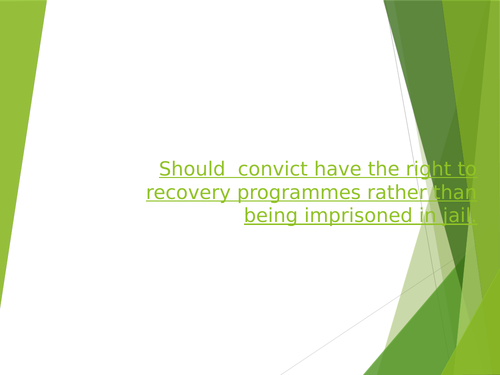 Should  convict have the right to recovery programmes rather than being imprisoned in jail.